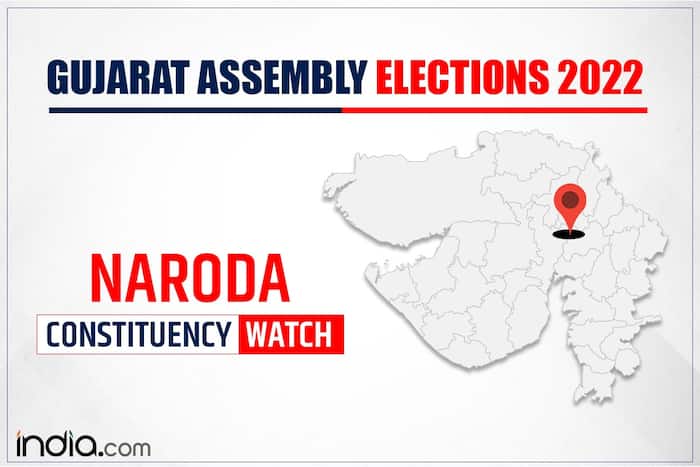 GUJARAT ASSEMBLY ELECTIONS 2022

NARODA

CONSTITUENCY WATCH

india.com